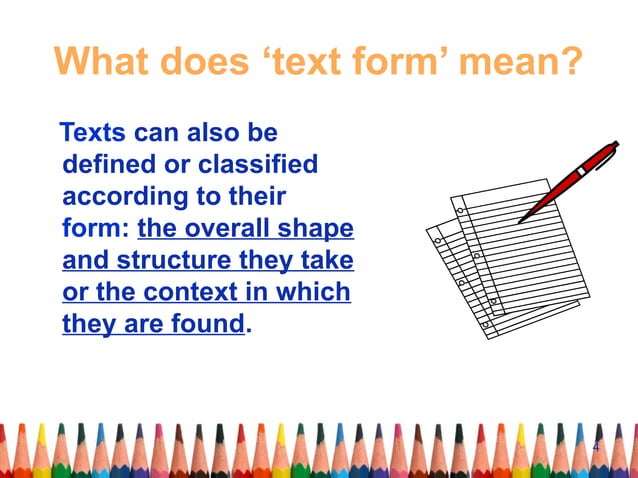 What does ‘text form’ mean?

Texts can also be defined or classified according to their form: the overall shape and structure they take or the context in which they are found.

4